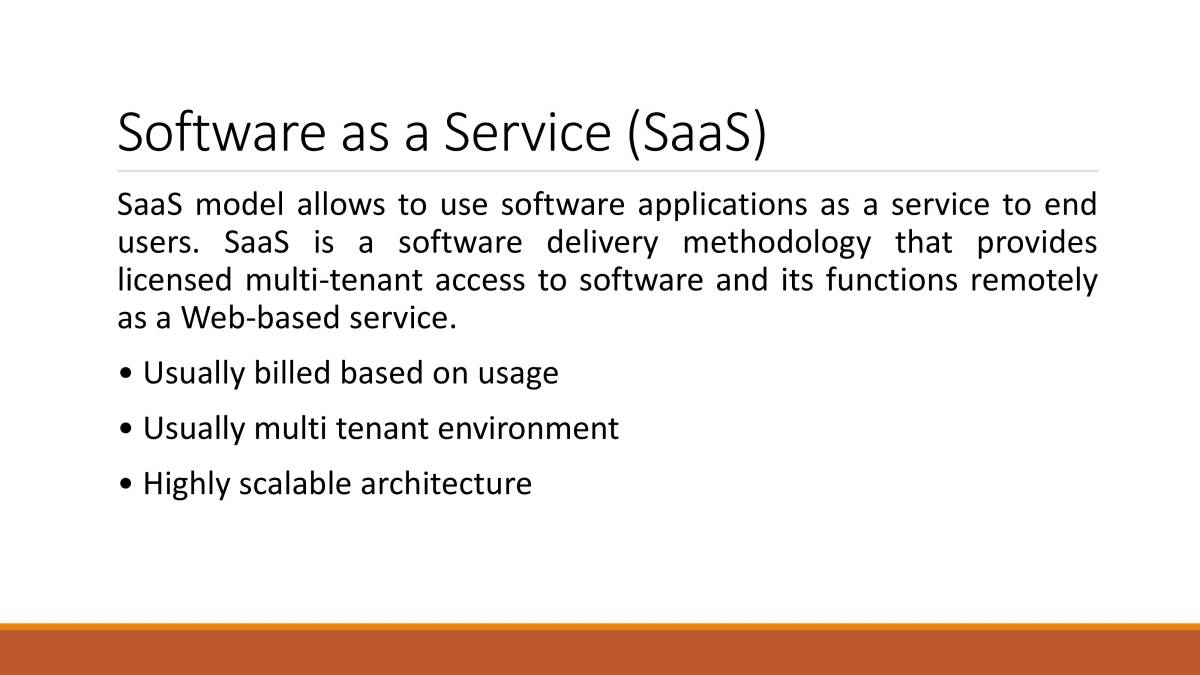 Software as a Service (SaaS)

SaaS model allows to use software applications as a service to end users. SaaS is a software delivery methodology that provides licensed multi-tenant access to software and its functions remotely as a Web-based service.

• Usually billed based on usage

• Usually multi tenant environment

• Highly scalable architecture